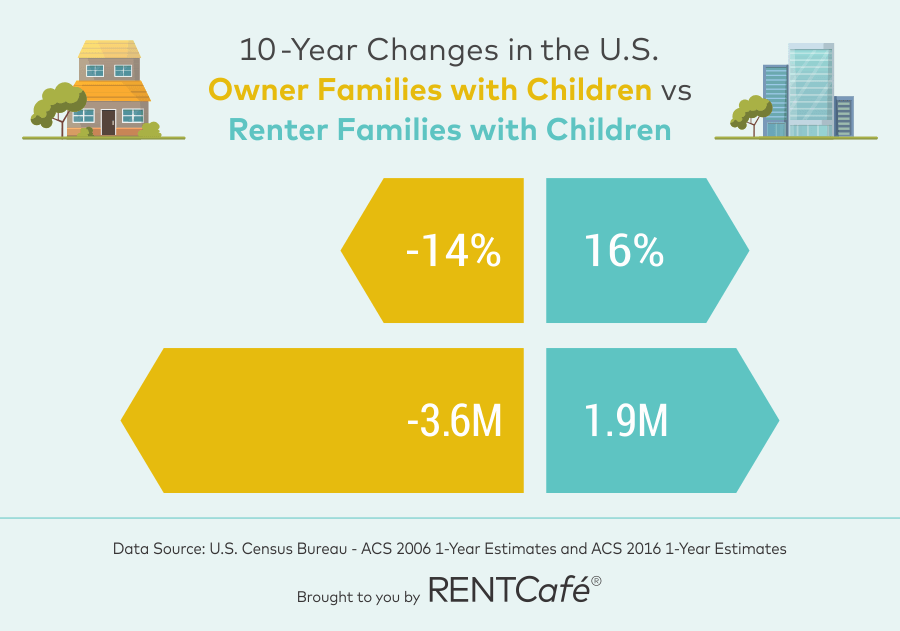 10-Year Changes in the U.S.
Owner Families with Children vs
Renter Families with Children

-14%

16%

-3.6M

1.9M

Data Source: U.S. Census Bureau - ACS 2006 1-Year Estimates and ACS 2016 1-Year Estimates

Brought to you by RENTCafé®